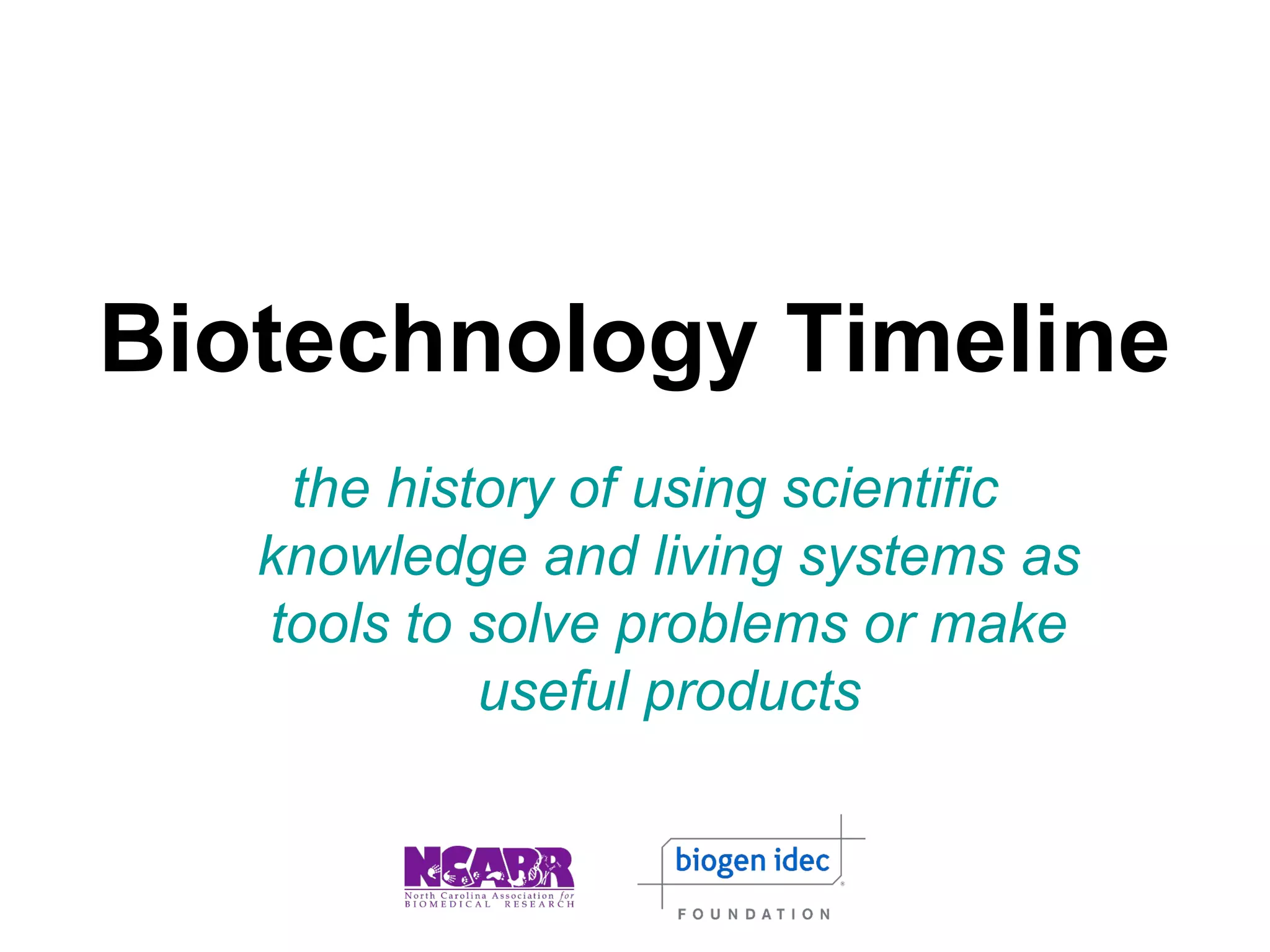 Biotechnology Timeline

the history of using scientific knowledge and living systems as tools to solve problems or make useful products

NCABR
North Carolina Association for BIOMEDICAL RESEARCH

biogen idec
FOUNDATION